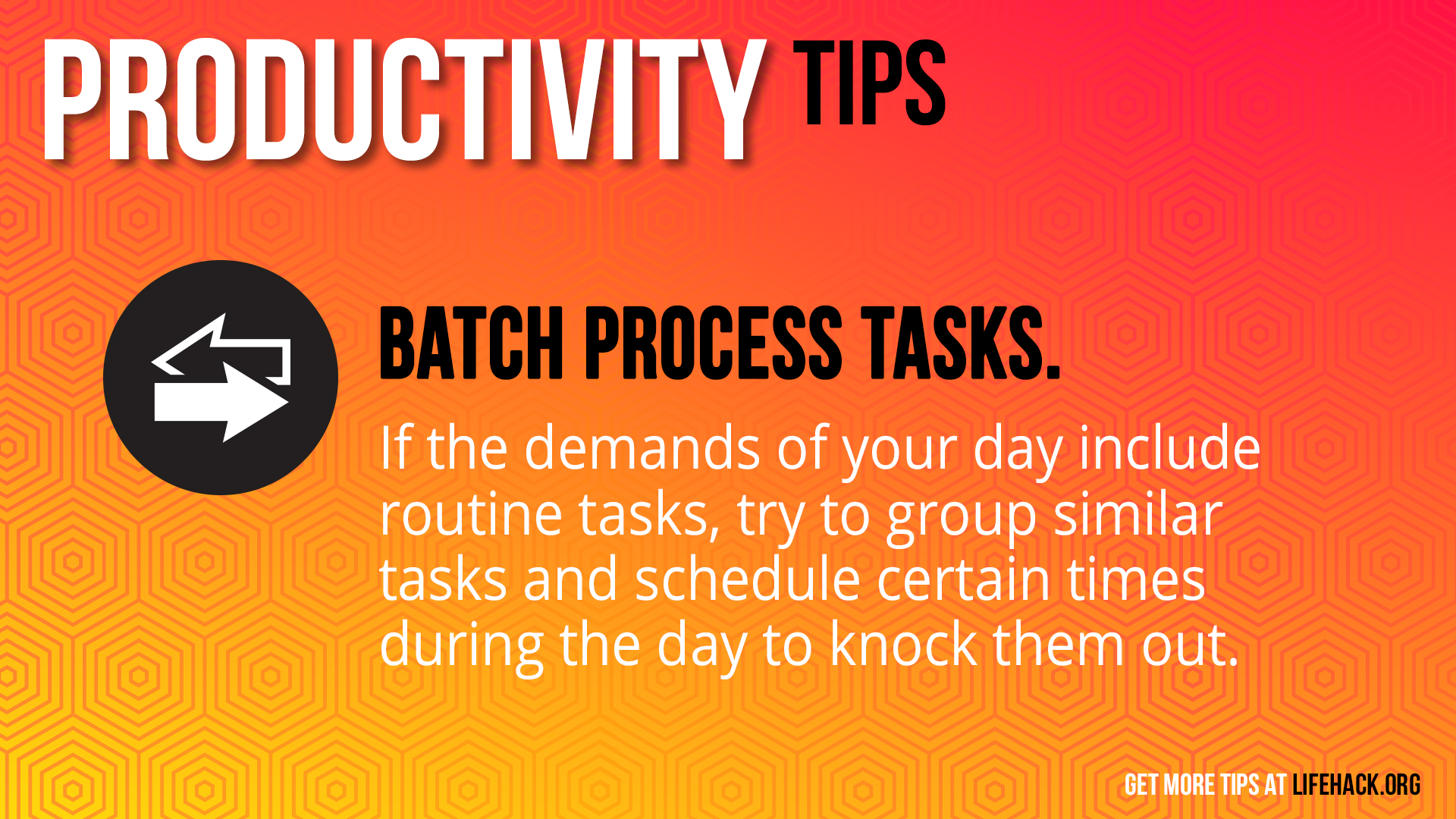 PRODUCTIVITY TIPS

BATCH PROCESS TASKS.

If the demands of your day include routine tasks, try to group similar tasks and schedule certain times during the day to knock them out.

GET MORE TIPS AT LIFEHACK.ORG